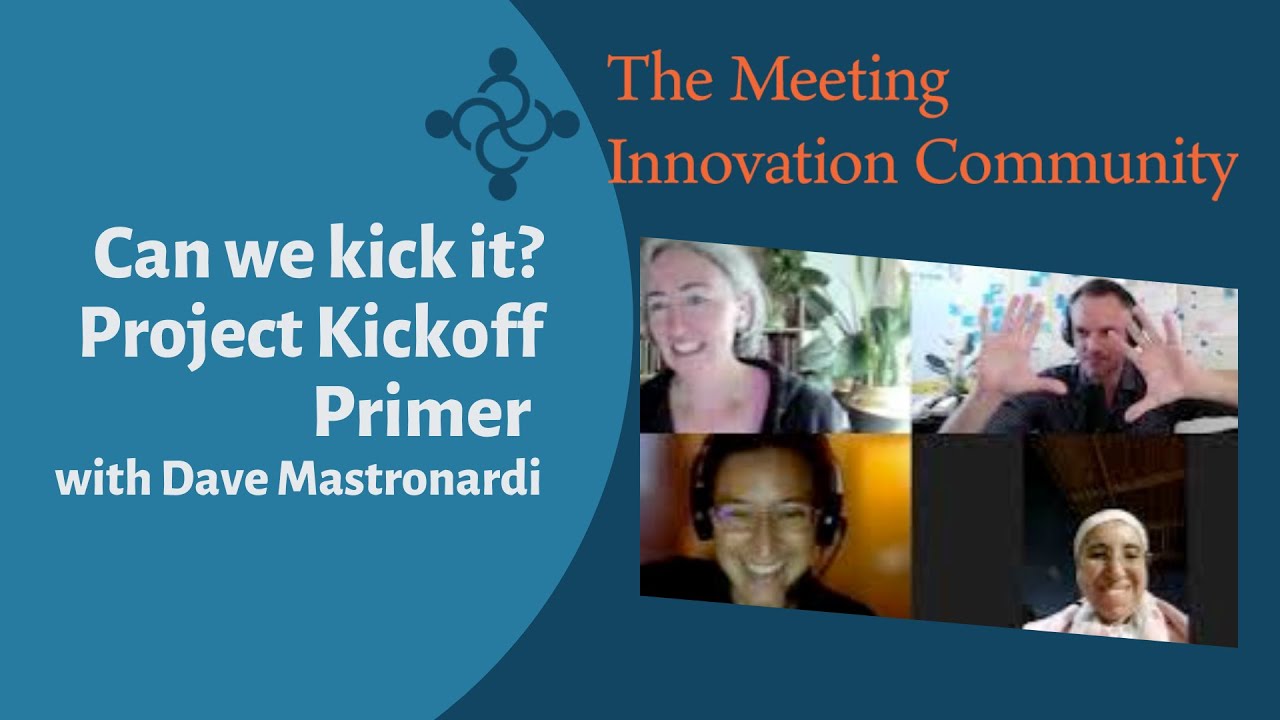 The Meeting
Innovation Community

Can we kick it?
Project Kickoff
Primer
with Dave Mastronardi